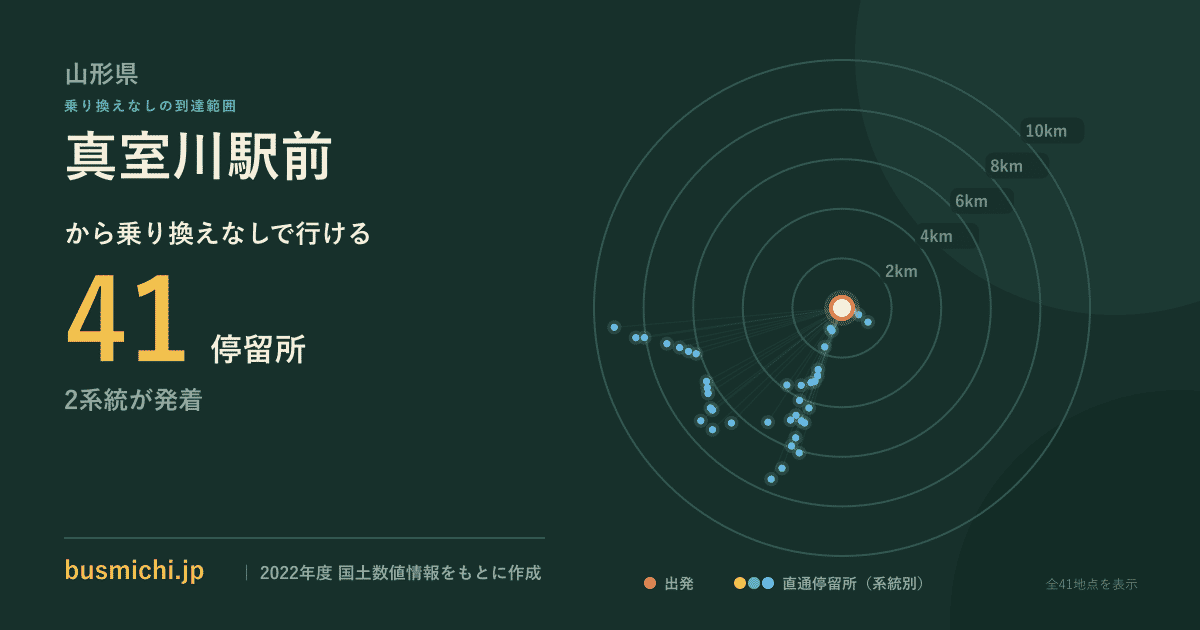 山形県
乗り換えなしの到達範囲
真室川駅前
から乗り換えなしで行ける
41 停留所
2系統が発着

10km
8km
6km
4km
2km

busmichi.jp | 2022年度 国土数値情報をもとに作成

出発 直通停留所（系統別） 全41地点を表示